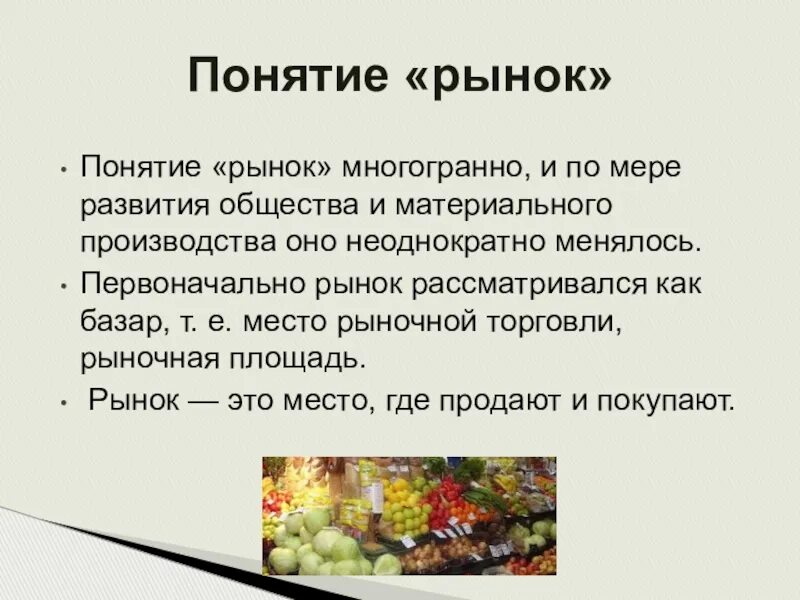 Понятие «рынок»

• Понятие «рынок» многогранно, и по мере развития общества и материального производства оно неоднократно менялось.

• Первоначально рынок рассматривался как базар, т. е. место рыночной торговли, рыночная площадь.

• Рынок — это место, где продают и покупают.